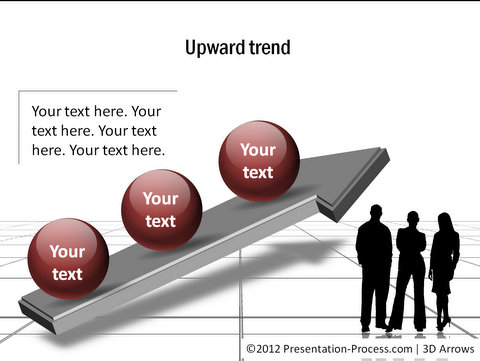 Upward trend

Your text here. Your text here. Your text here. Your text here.

Your text

Your text

Your text

©2012 Presentation-Process.com | 3D Arrows